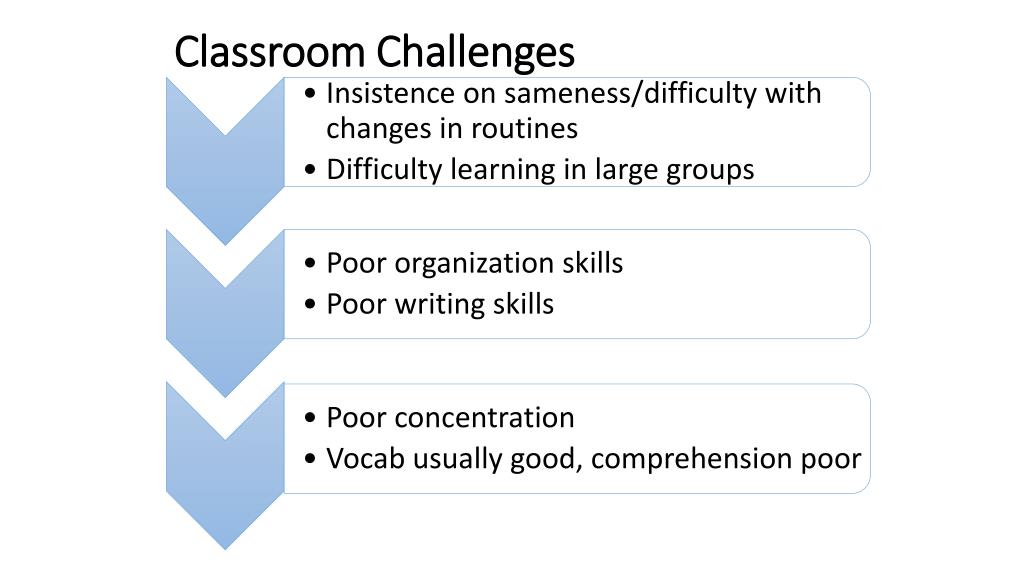 Classroom Challenges

• Insistence on sameness/difficulty with changes in routines
• Difficulty learning in large groups

• Poor organization skills
• Poor writing skills

• Poor concentration
• Vocab usually good, comprehension poor